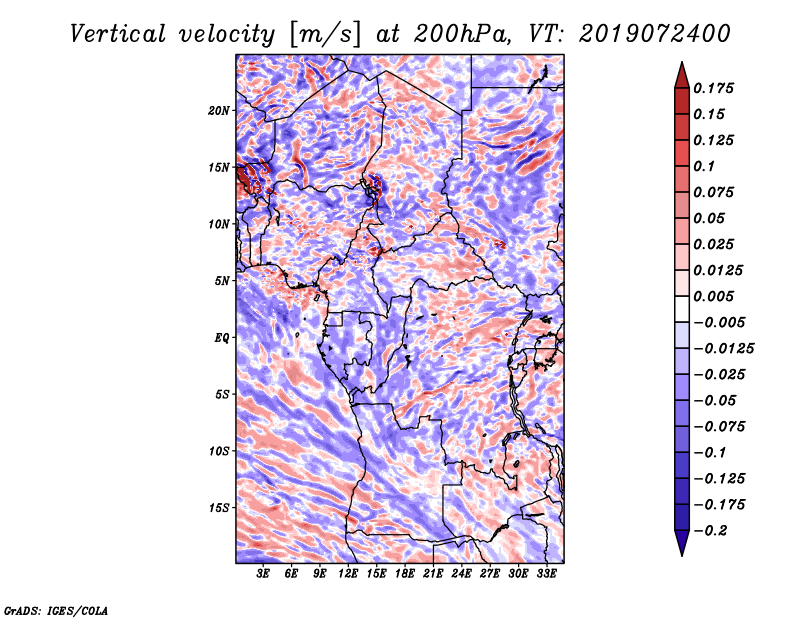 Vertical velocity [m/s] at 200hPa, VT: 2019072400

20N
15N
10N
5N
EQ
5S
10S
15S

3E 6E 9E 12E 15E 18E 21E 24E 27E 30E 33E

0.175
0.15
0.125
0.1
0.075
0.05
0.025
0.0125
0.005
−0.005
−0.0125
−0.025
−0.05
−0.075
−0.1
−0.125
−0.175
−0.2

GrADS: IGES/COLA